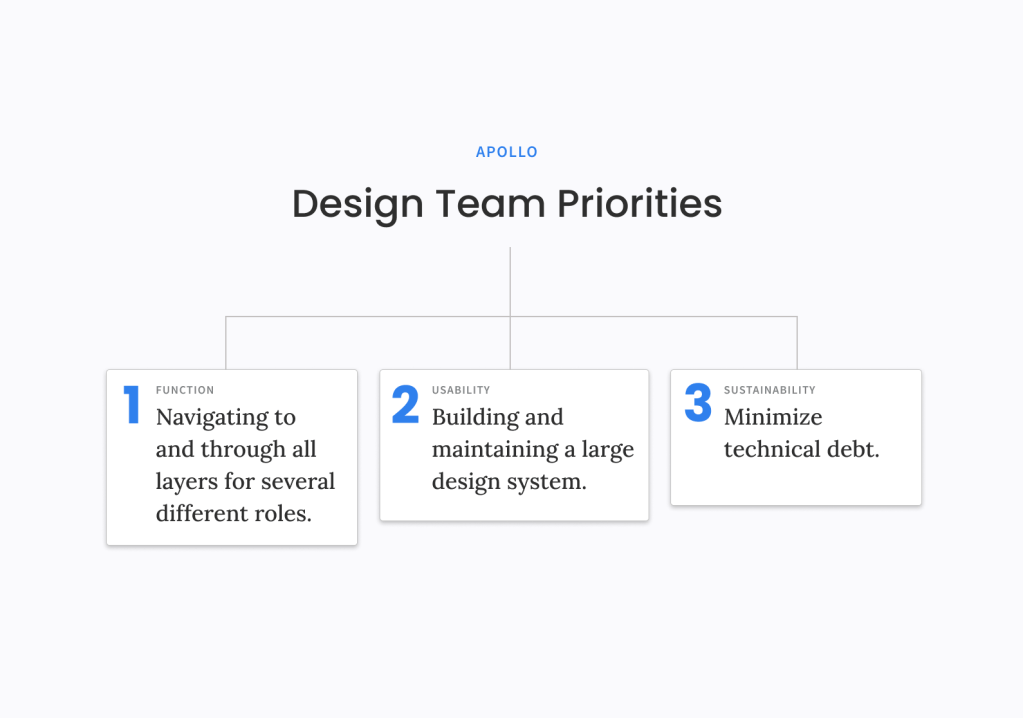 APOLLO

Design Team Priorities

1 FUNCTION
Navigating to and through all layers for several different roles.

2 USABILITY
Building and maintaining a large design system.

3 SUSTAINABILITY
Minimize technical debt.